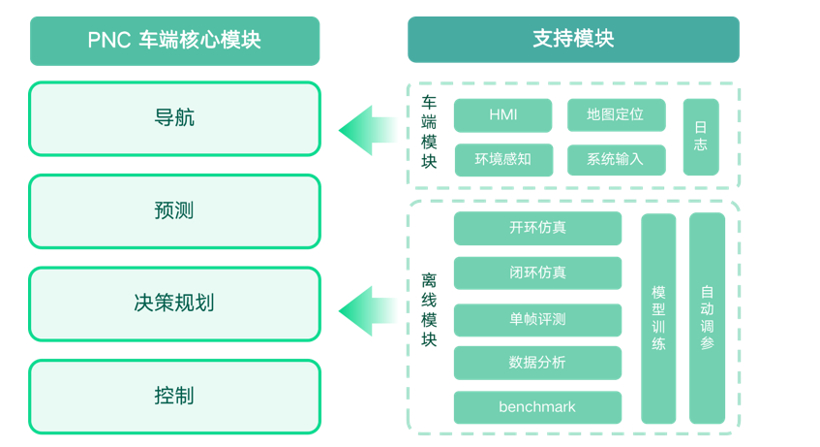 PNC 车端核心模块

导航

预测

决策规划

控制

支持模块

车端模块

HMI

地图定位

环境感知

系统输入

日志

离线模块

开环仿真

闭环仿真

单帧评测

数据分析

benchmark

模型训练

自动调参